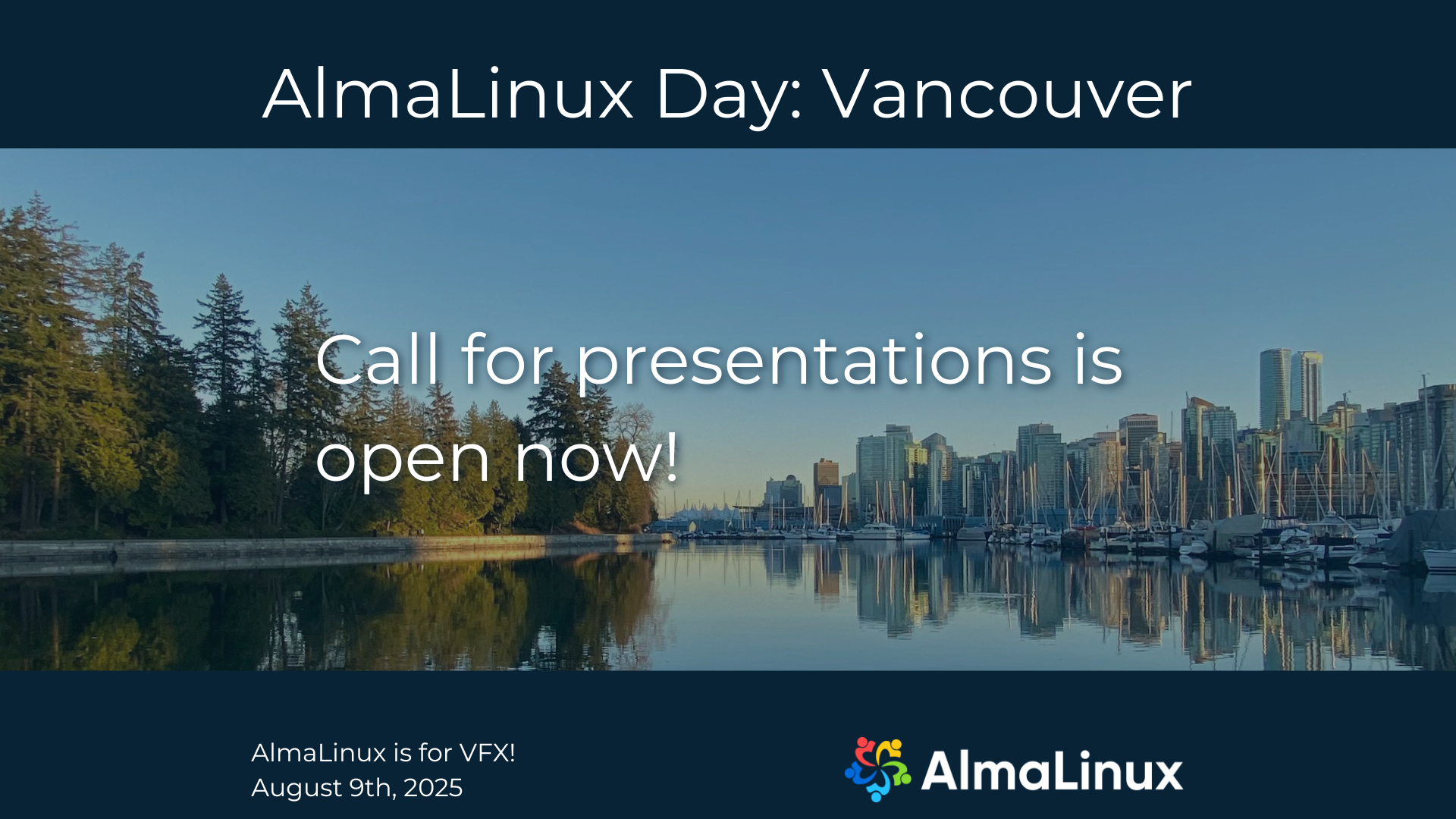 AlmaLinux Day: Vancouver

Call for presentations is open now!

AlmaLinux is for VFX!
August 9th, 2025

AlmaLinux